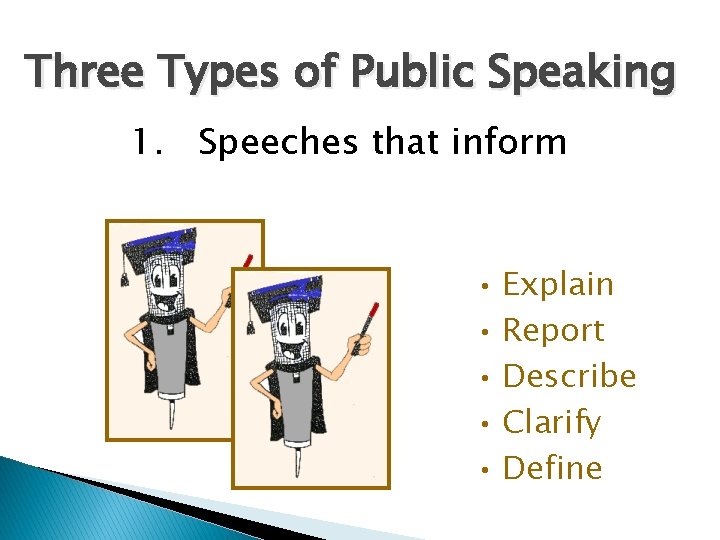 Three Types of Public Speaking

1. Speeches that inform

• Explain
• Report
• Describe
• Clarify
• Define